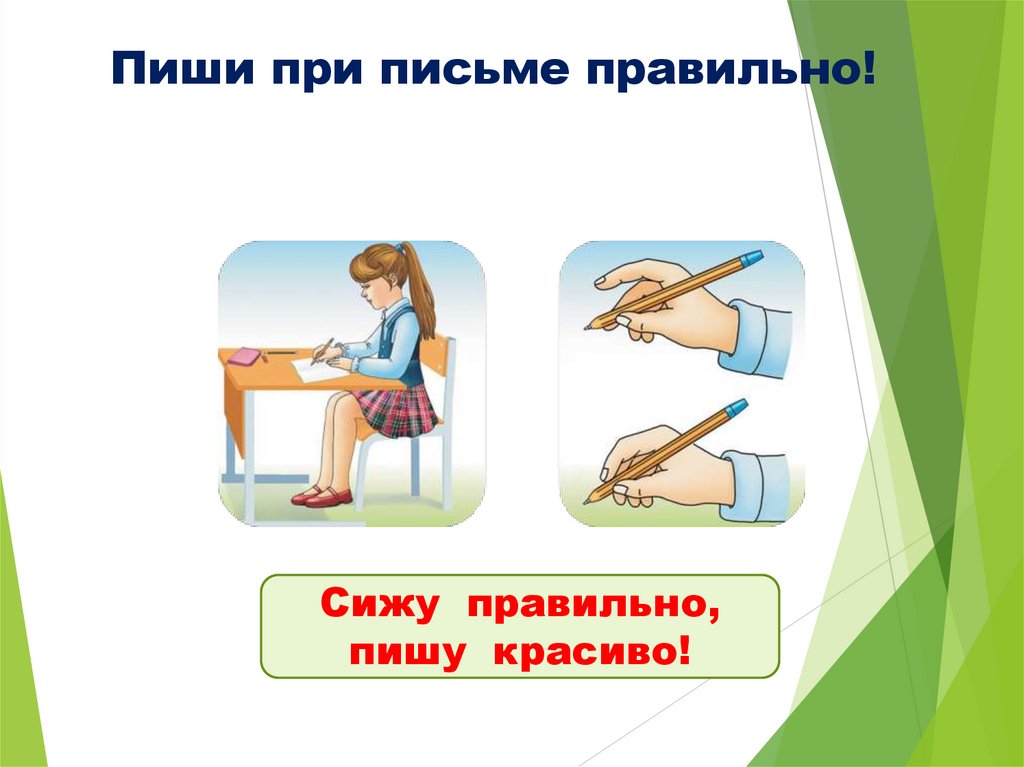 Пиши при письме правильно!

Сижу правильно, пишу красиво!